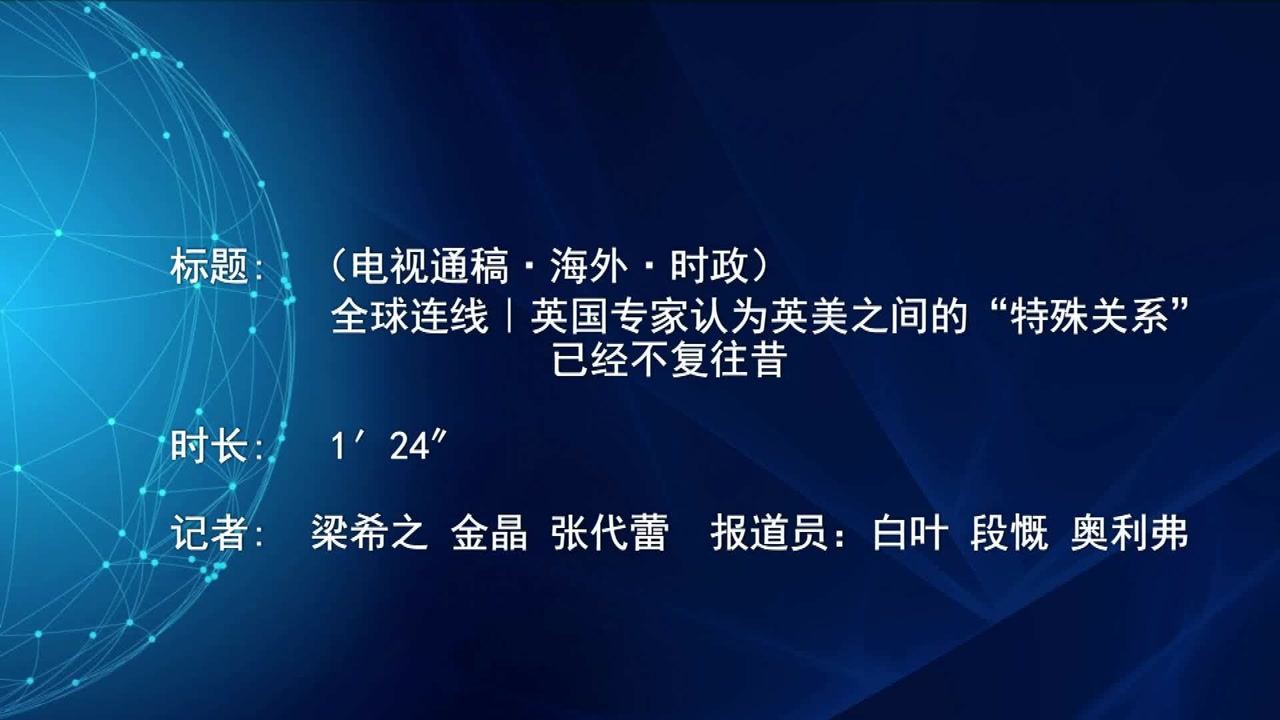 标题：（电视通稿·海外·时政）
全球连线｜英国专家认为英美之间的“特殊关系”已经不复往昔

时长：1′24″

记者：梁希之 金晶 张代蕾 报道员：白叶 段慨 奥利弗